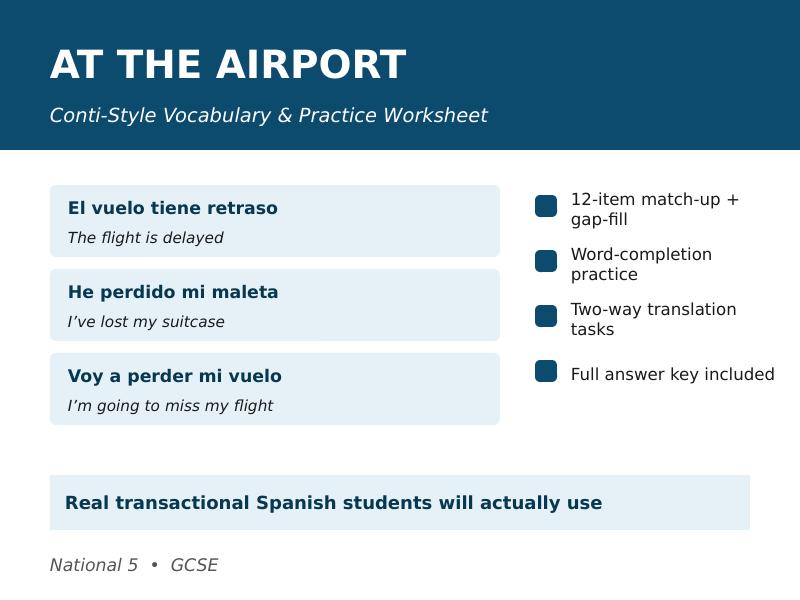 AT THE AIRPORT

Conti-Style Vocabulary & Practice Worksheet

El vuelo tiene retraso
The flight is delayed

He perdido mi maleta
I've lost my suitcase

Voy a perder mi vuelo
I'm going to miss my flight

12-item match-up + gap-fill

Word-completion practice

Two-way translation tasks

Full answer key included

Real transactional Spanish students will actually use

National 5 • GCSE